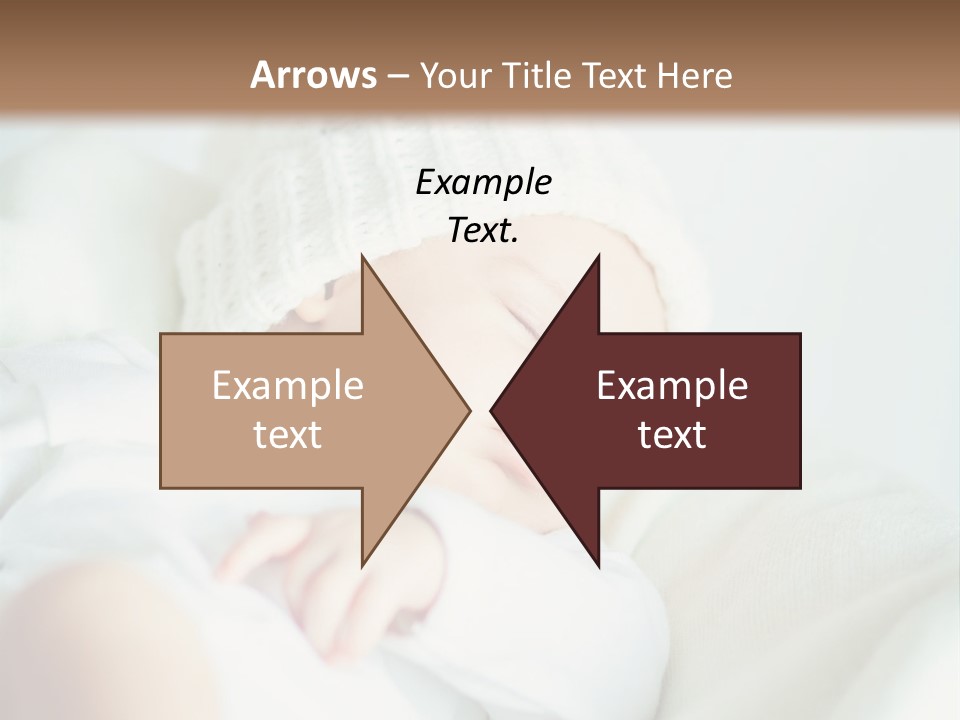 Arrows – Your Title Text Here

Example Text.

Example text

Example text